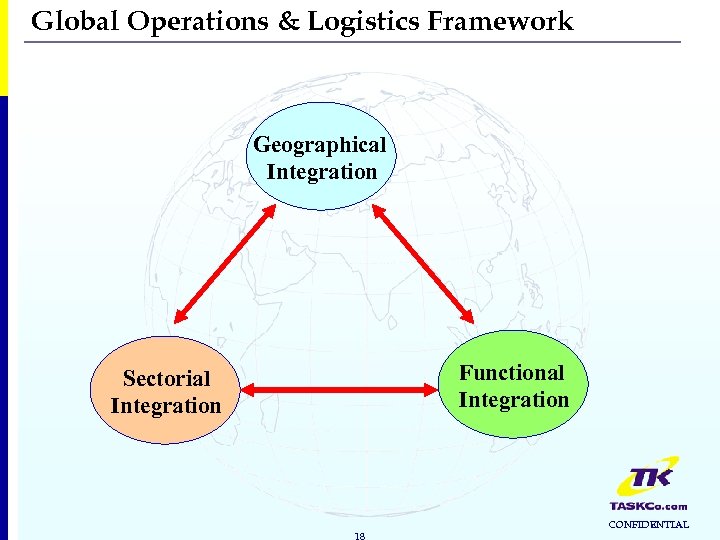 Global Operations & Logistics Framework

Geographical Integration

Sectorial Integration

Functional Integration

TK

TASKCo.com

CONFIDENTIAL

18